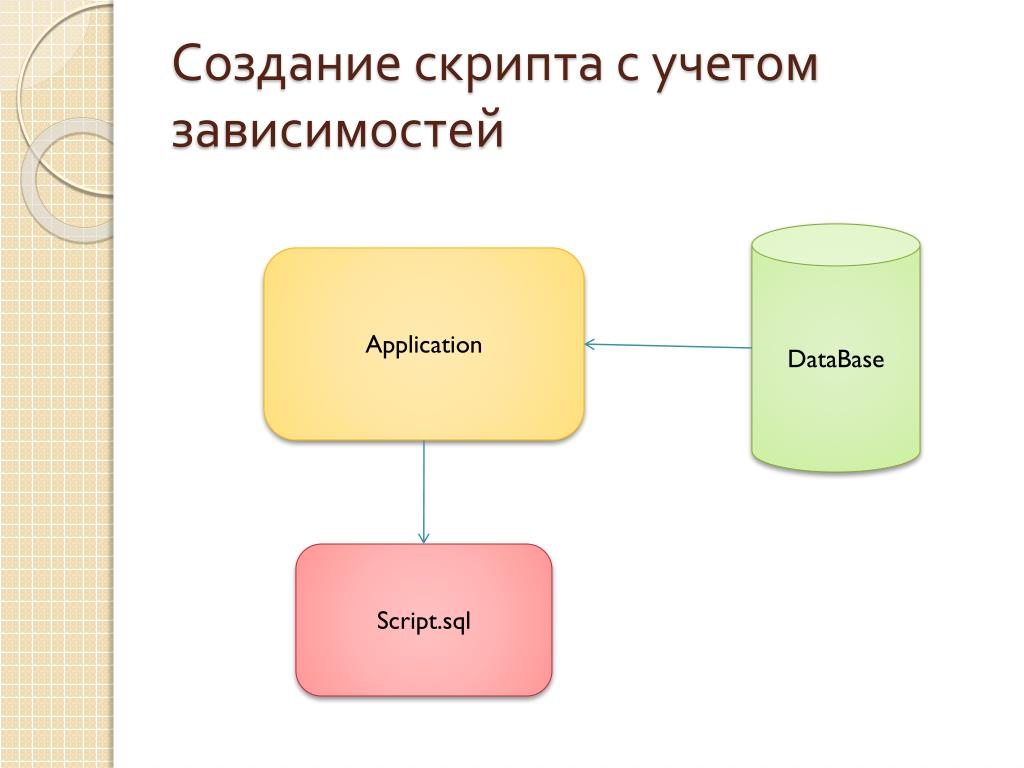 Создание скрипта с учетом зависимостей

Application

DataBase

Script.sql